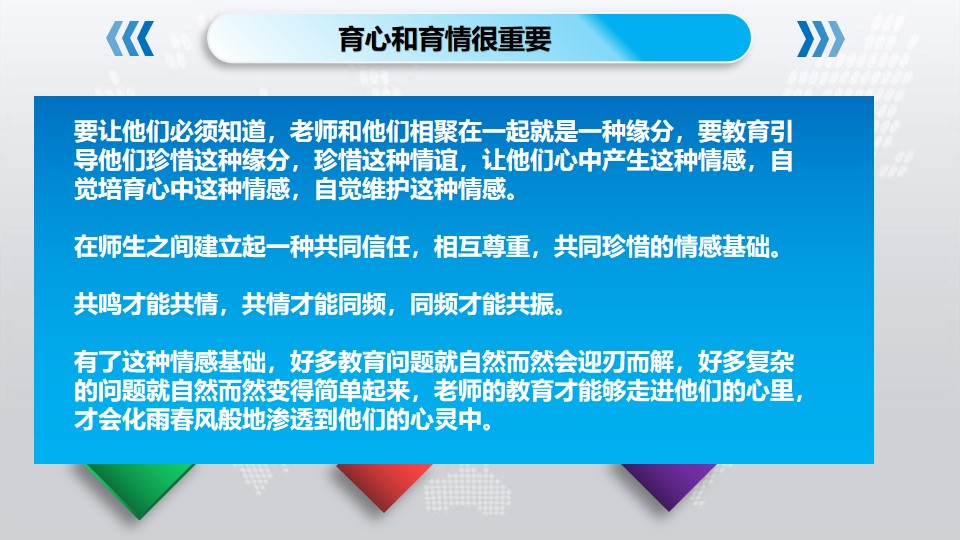 育心和育情很重要

要让他们必须知道，老师和他们相聚在一起就是一种缘分，要教育引导他们珍惜这种缘分，珍惜这种情谊，让他们心中产生这种情感，自觉培育心中这种情感，自觉维护这种情感。

在师生之间建立起一种共同信任，相互尊重，共同珍惜的情感基础。

共鸣才能共情，共情才能同频，同频才能共振。

有了这种情感基础，好多教育问题就自然而然会迎刃而解，好多复杂的问题就自然而然变得简单起来，老师的教育才能够走进他们的心里，才会化雨春风般地渗透到他们的心灵中。